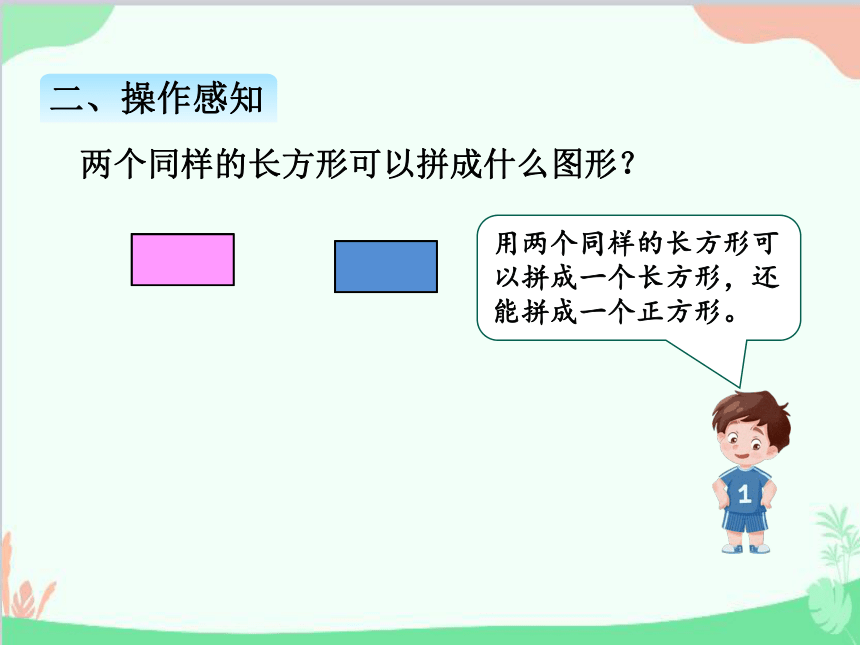 二、操作感知

两个同样的长方形可以拼成什么图形？

用两个同样的长方形可以拼成一个长方形，还能拼成一个正方形。

1